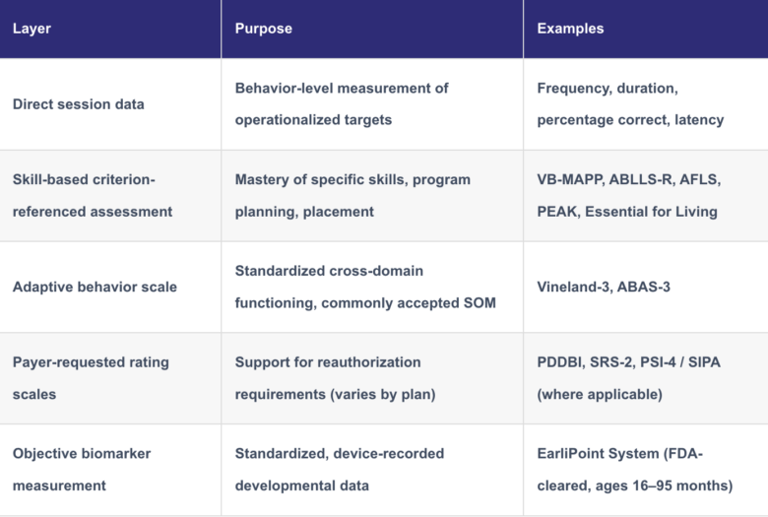 | Layer | Purpose | Examples |
|---|---|---|
| Direct session data | Behavior-level measurement of operationalized targets | Frequency, duration, percentage correct, latency |
| Skill-based criterion-referenced assessment | Mastery of specific skills, program planning, placement | VB-MAPP, ABLLS-R, AFLS, PEAK, Essential for Living |
| Adaptive behavior scale | Standardized cross-domain functioning, commonly accepted SOM | Vineland-3, ABAS-3 |
| Payer-requested rating scales | Support for reauthorization requirements (varies by plan) | PDDBI, SRS-2, PSI-4 / SIPA (where applicable) |
| Objective biomarker measurement | Standardized, device-recorded developmental data | EarliPoint System (FDA-cleared, ages 16–95 months) |